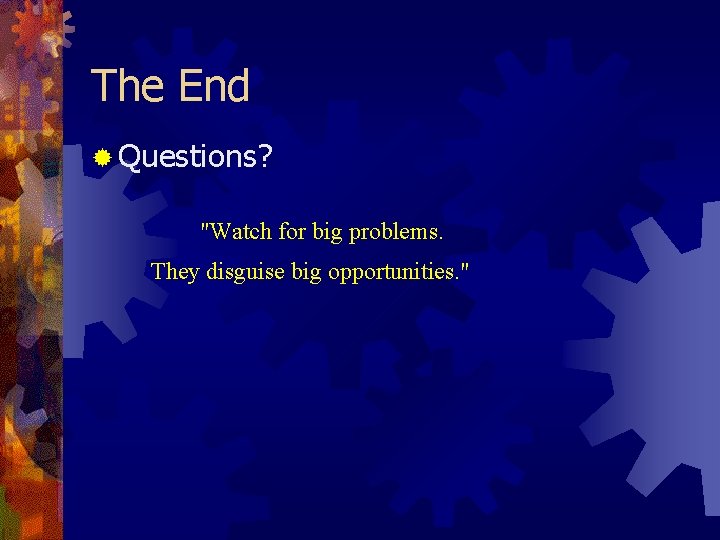 The End

Questions?

"Watch for big problems.
They disguise big opportunities."